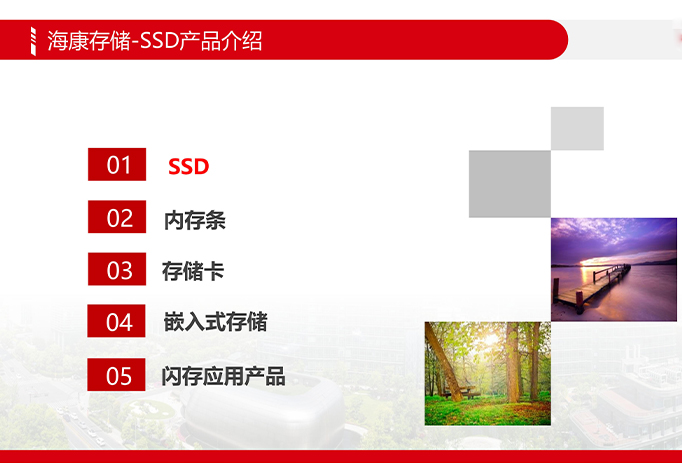 海康存储-SSD产品介绍

01 SSD

02 内存条

03 存储卡

04 嵌入式存储

05 闪存应用产品